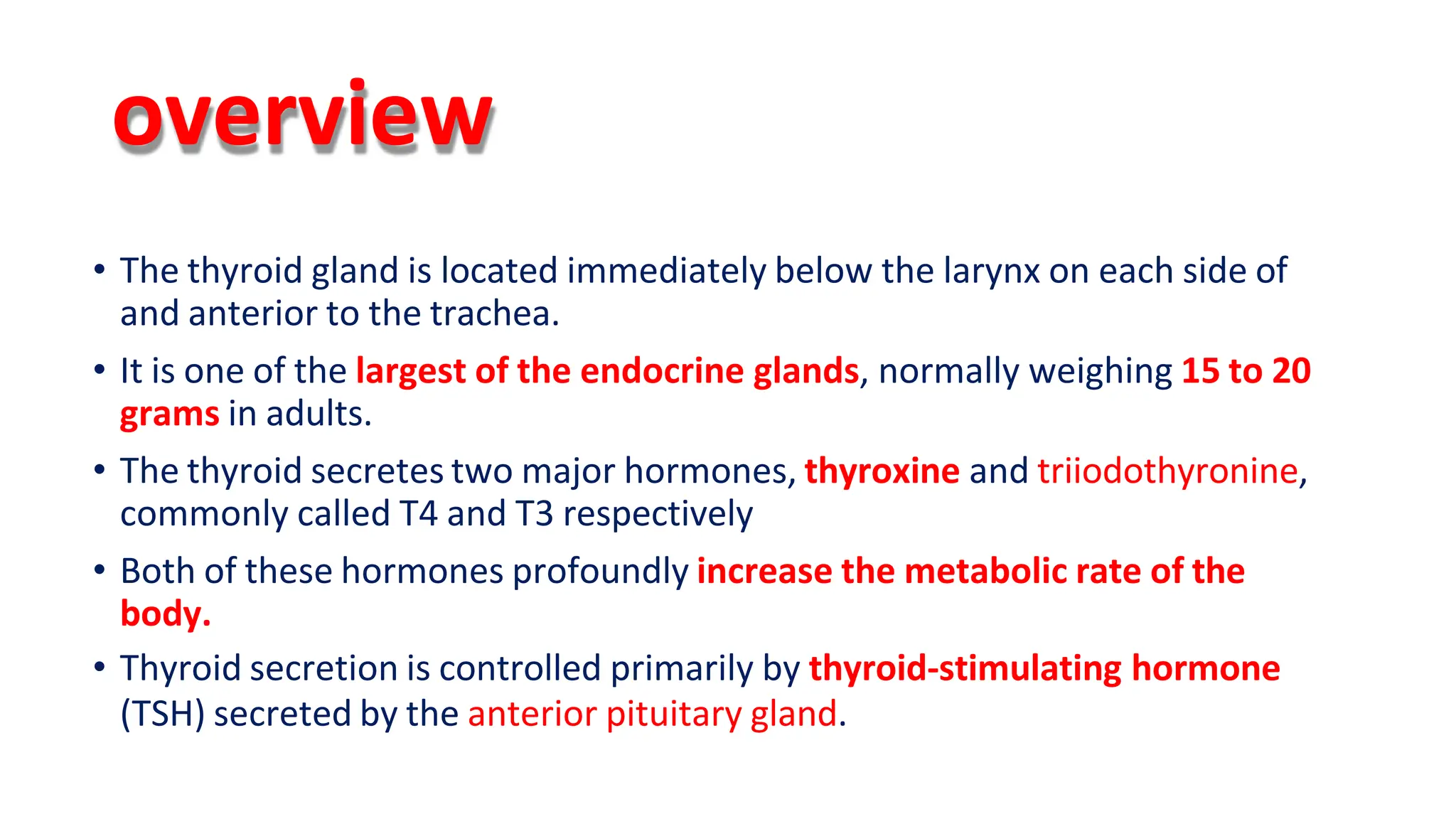 overview

• The thyroid gland is located immediately below the larynx on each side of and anterior to the trachea.

• It is one of the largest of the endocrine glands, normally weighing 15 to 20 grams in adults.

• The thyroid secretes two major hormones, thyroxine and triiodothyronine, commonly called T4 and T3 respectively

• Both of these hormones profoundly increase the metabolic rate of the body.

• Thyroid secretion is controlled primarily by thyroid-stimulating hormone (TSH) secreted by the anterior pituitary gland.